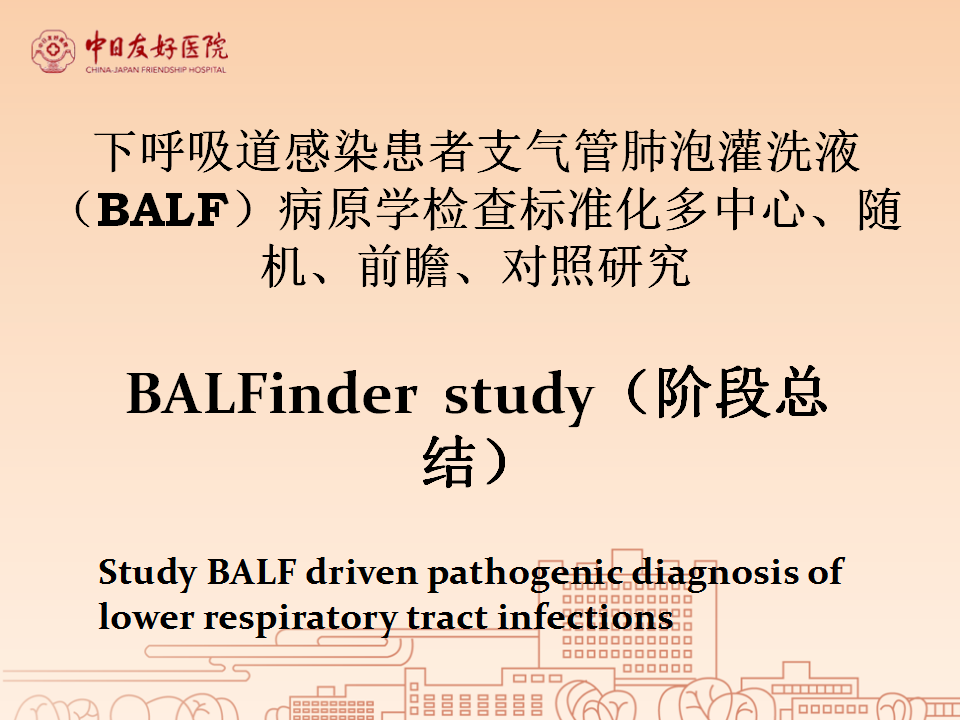 中日友好医院
CHINA-JAPAN FRIENDSHIP HOSPITAL

下呼吸道感染患者支气管肺泡灌洗液（BALF）病原学检查标准化多中心、随机、前瞻、对照研究

BALFinder study（阶段总结）

Study BALF driven pathogenic diagnosis of lower respiratory tract infections